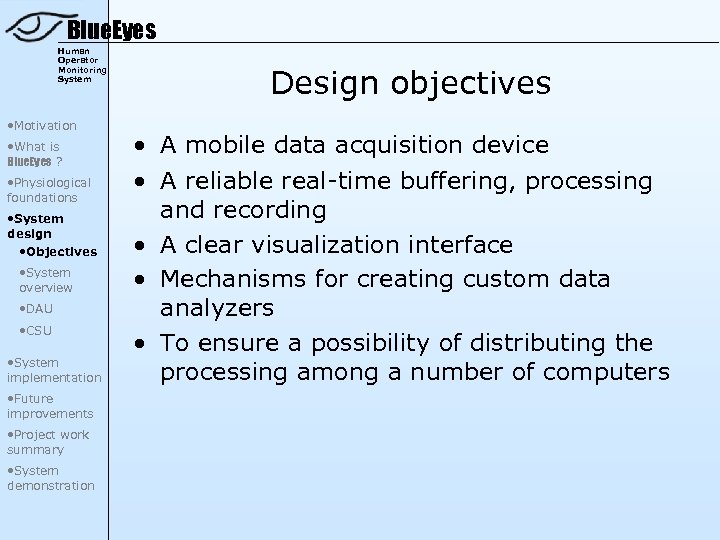 BlueEyes
Human Operator Monitoring System

•Motivation
•What is BlueEyes ?
•Physiological foundations
•System design
•Objectives
•System overview
•DAU
•CSU
•System implementation
•Future improvements
•Project work summary
•System demonstration

Design objectives

• A mobile data acquisition device
• A reliable real-time buffering, processing and recording
• A clear visualization interface
• Mechanisms for creating custom data analyzers
• To ensure a possibility of distributing the processing among a number of computers